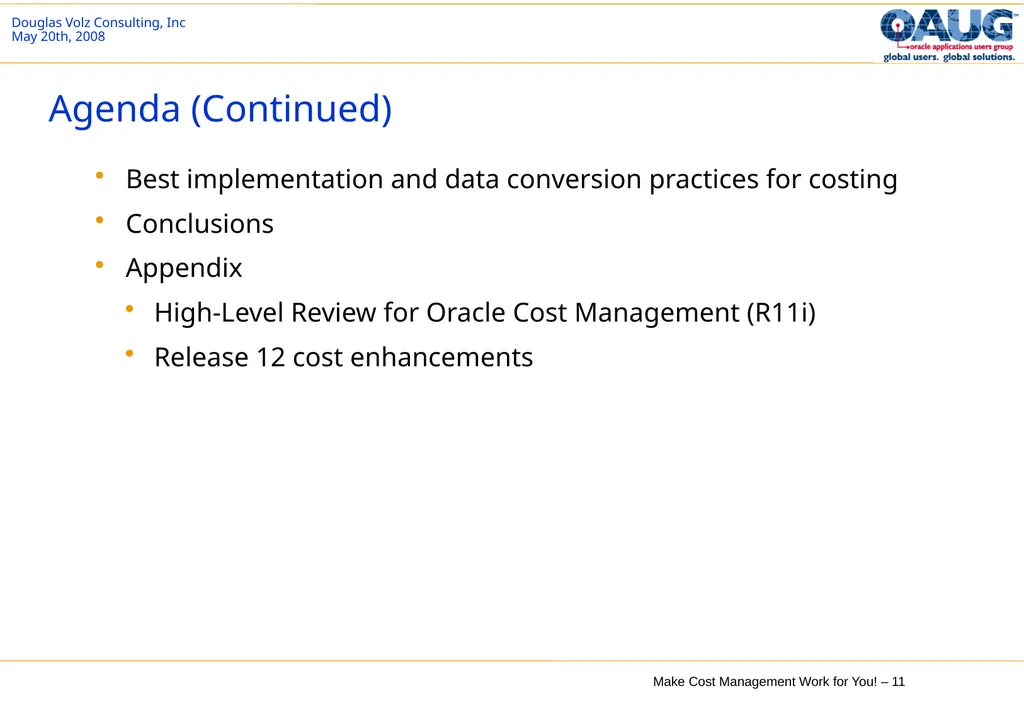 Douglas Volz Consulting, Inc
May 20th, 2008

OAUG
oracle applications users group
global users. global solutions.

Agenda (Continued)

• Best implementation and data conversion practices for costing
• Conclusions
• Appendix
  • High-Level Review for Oracle Cost Management (R11i)
  • Release 12 cost enhancements

Make Cost Management Work for You! – 11